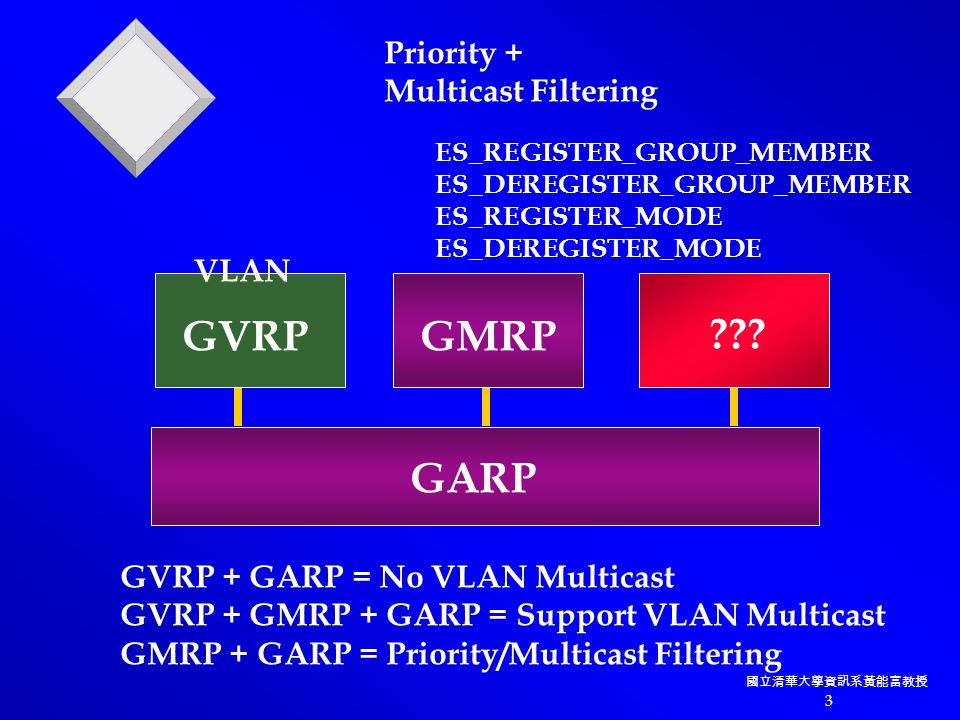 Priority +
Multicast Filtering

ES_REGISTER_GROUP_MEMBER
ES_DEREGISTER_GROUP_MEMBER
ES_REGISTER_MODE
ES_DEREGISTER_MODE

VLAN

GVRP

GMRP

???

GARP

GVRP + GARP = No VLAN Multicast
GVRP + GMRP + GARP = Support VLAN Multicast
GMRP + GARP = Priority/Multicast Filtering

國立清華大學資訊系黃能富教授
3